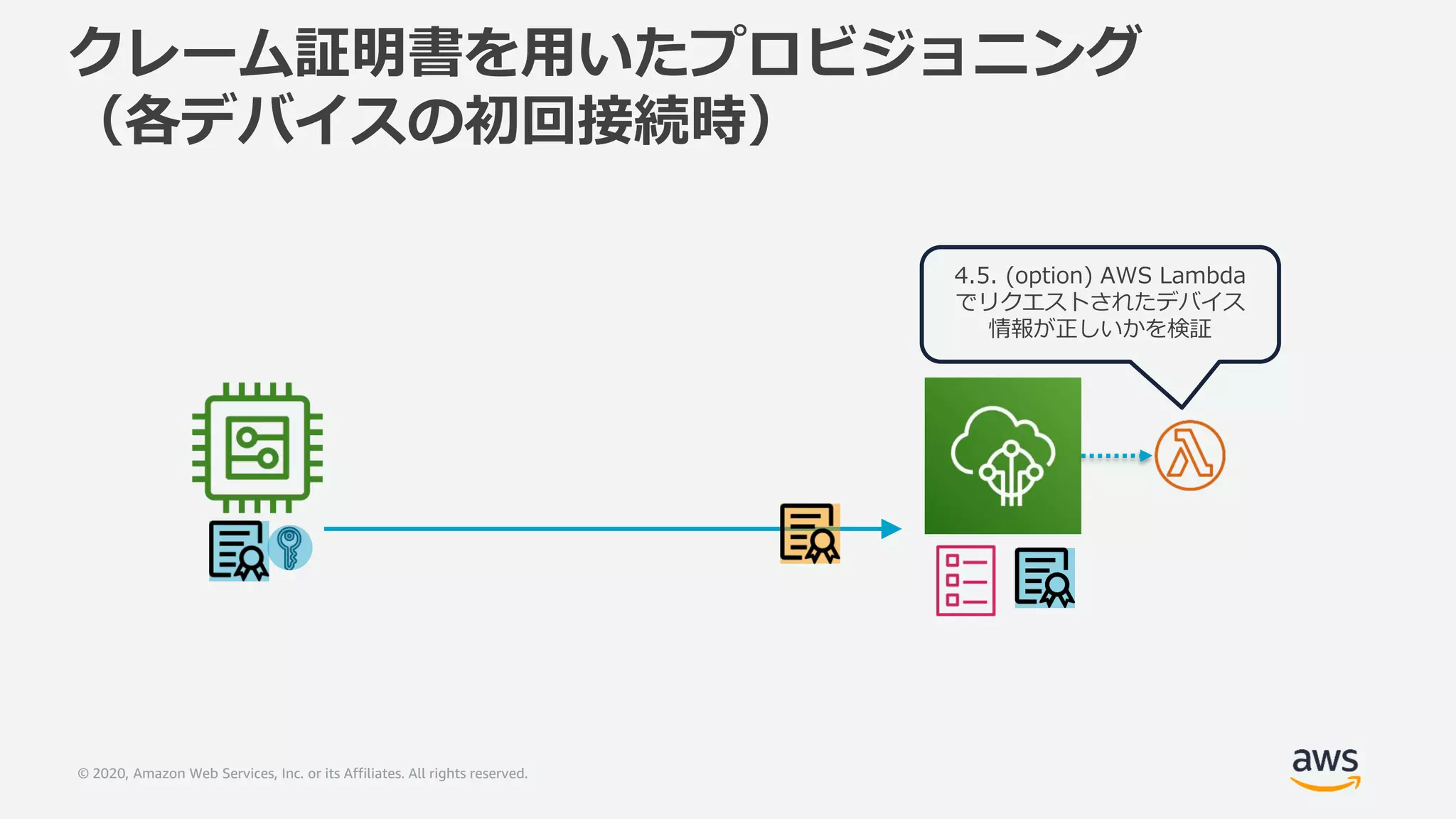 クレーム証明書を用いたプロビジョニング
（各デバイスの初回接続時）

4.5. (option) AWS Lambda でリクエストされたデバイス情報が正しいかを検証

© 2020, Amazon Web Services, Inc. or its Affiliates. All rights reserved.

aws